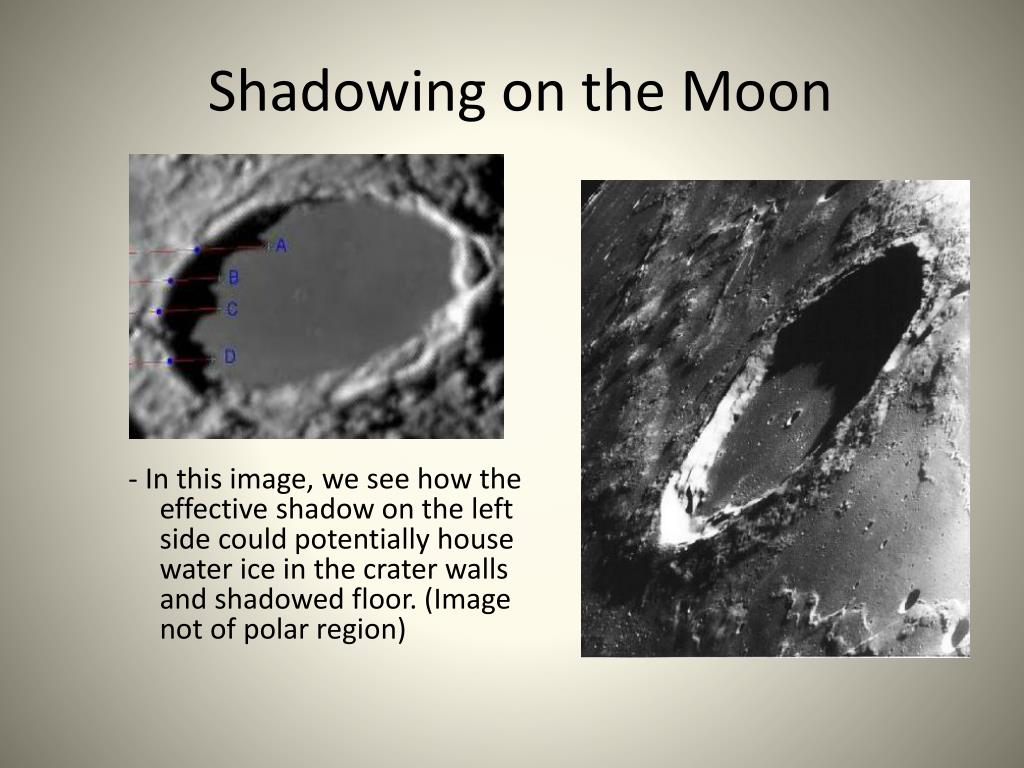 Shadowing on the Moon

A
B
C
D

- In this image, we see how the effective shadow on the left side could potentially house water ice in the crater walls and shadowed floor. (Image not of polar region)